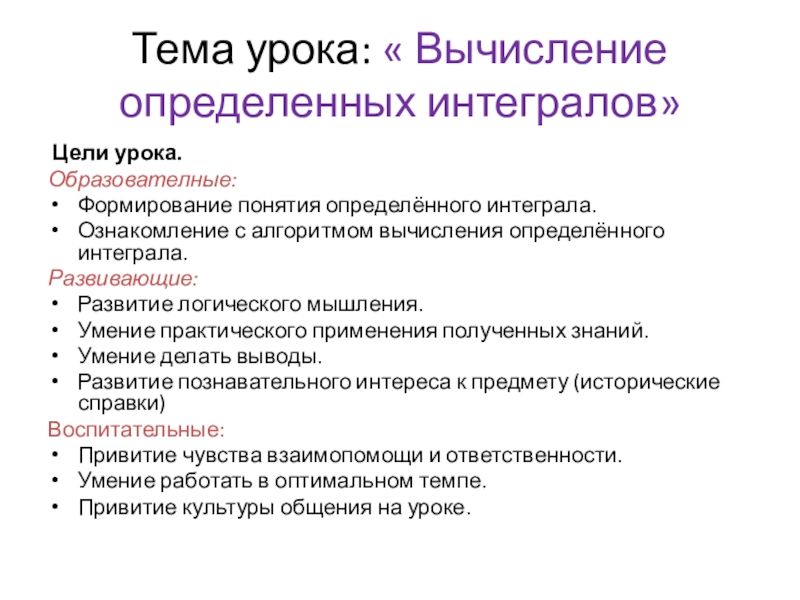 Тема урока: « Вычисление определенных интегралов»

Цели урока.

Образователные:

• Формирование понятия определённого интеграла.
• Ознакомление с алгоритмом вычисления определённого интеграла.

Развивающие:

• Развитие логического мышления.
• Умение практического применения полученных знаний.
• Умение делать выводы.
• Развитие познавательного интереса к предмету (исторические справки)

Воспитательные:

• Привитие чувства взаимопомощи и ответственности.
• Умение работать в оптимальном темпе.
• Привитие культуры общения на уроке.